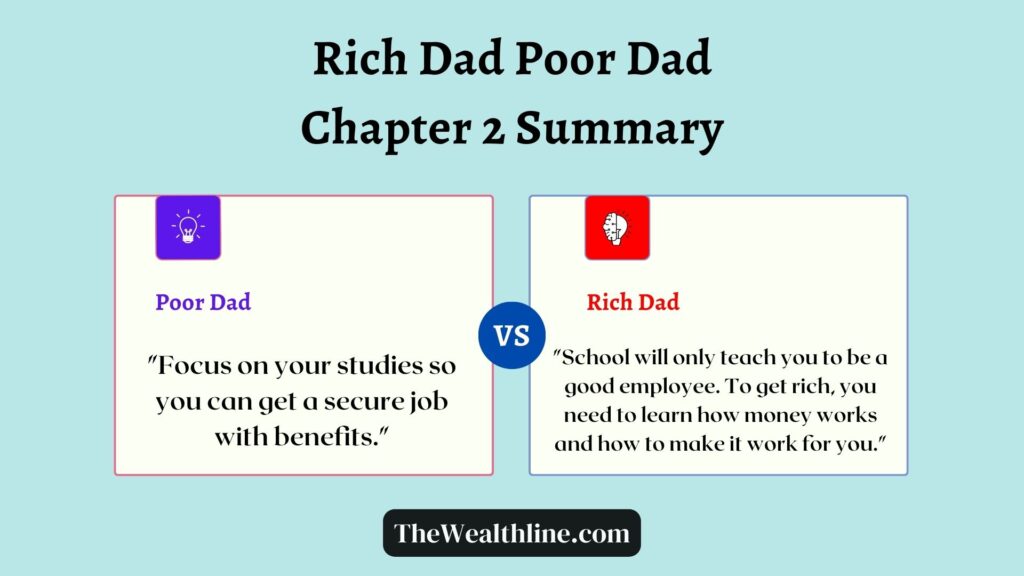 Rich Dad Poor Dad
Chapter 2 Summary

Poor Dad

"Focus on your studies so you can get a secure job with benefits."

VS

Rich Dad

"School will only teach you to be a good employee. To get rich, you need to learn how money works and how to make it work for you."

TheWealthline.com